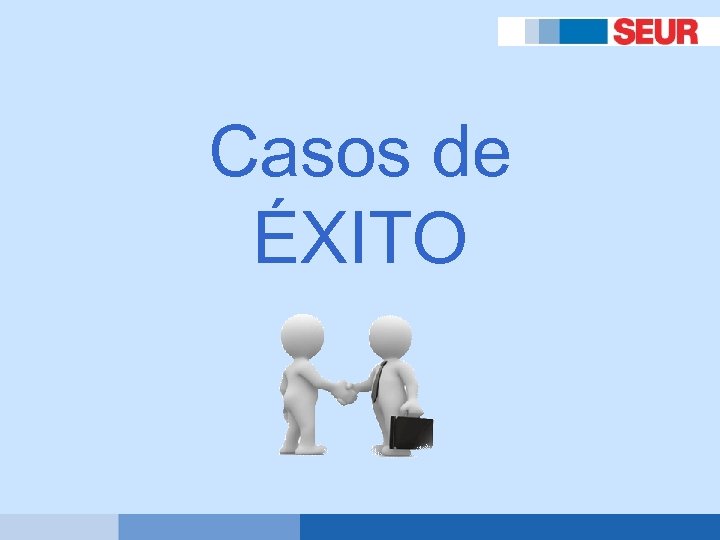 SEUR

Casos de ÉXITO